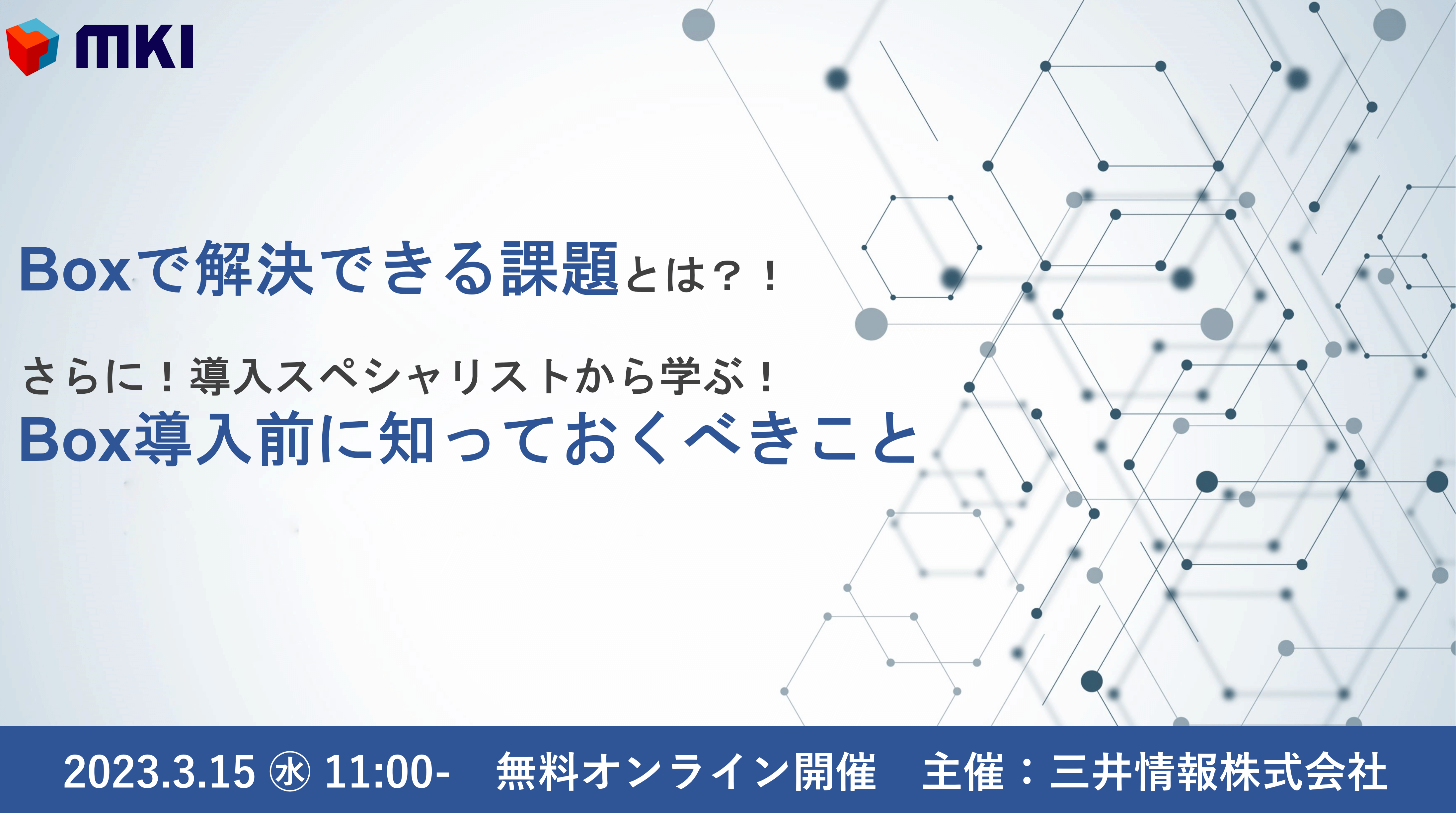 MKI

Boxで解決できる課題とは？！

さらに！導入スペシャリストから学ぶ！
Box導入前に知っておくべきこと

2023.3.15 ㊌ 11:00-　無料オンライン開催　主催：三井情報株式会社